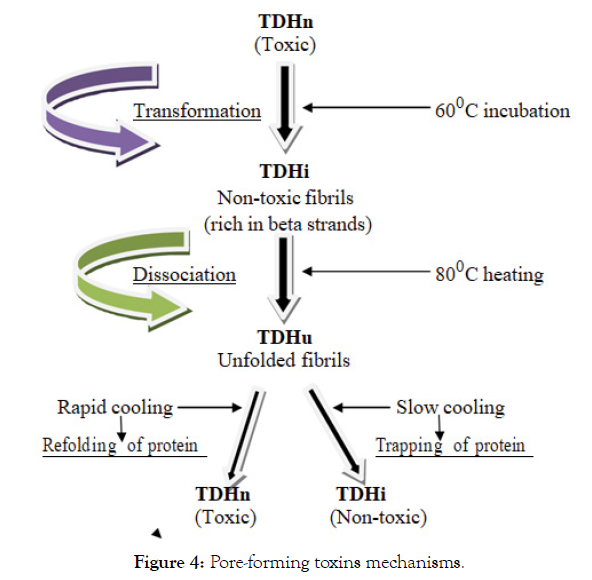 TDHn
(Toxic)

Transformation

$60^0$C incubation

TDHi
Non-toxic fibrils
(rich in beta strands)

Dissociation

$80^0$C heating

TDHu
Unfolded fibrils

Rapid cooling

Refolding of protein

Slow cooling

Trapping of protein

TDHn
(Toxic)

TDHi
(Non-toxic)

Figure 4: Pore-forming toxins mechanisms.